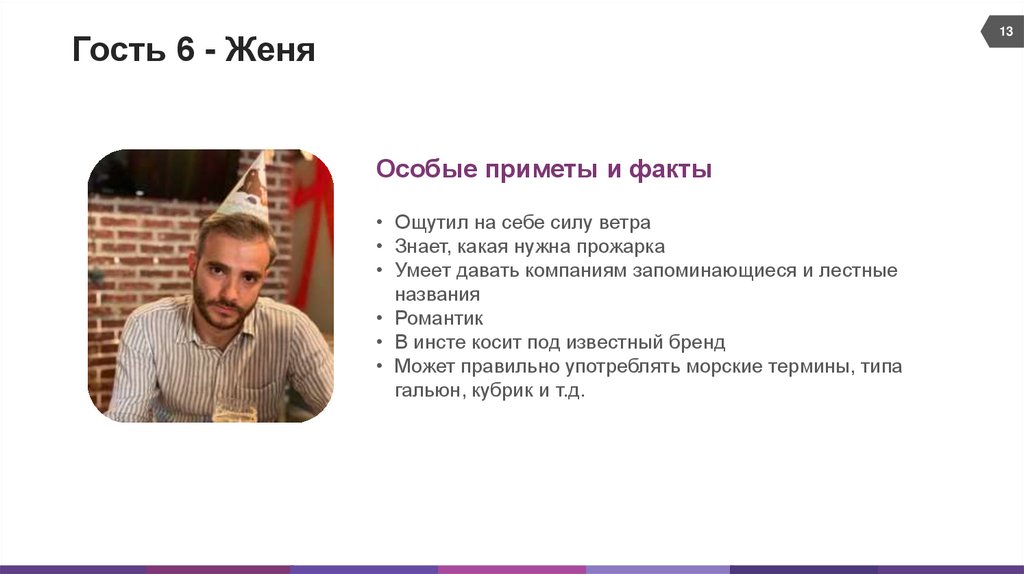 Гость 6 - Женя

13

Особые приметы и факты

• Ощутил на себе силу ветра
• Знает, какая нужна прожарка
• Умеет давать компаниям запоминающиеся и лестные названия
• Романтик
• В инсте косит под известный бренд
• Может правильно употреблять морские термины, типа гальюн, кубрик и т.д.